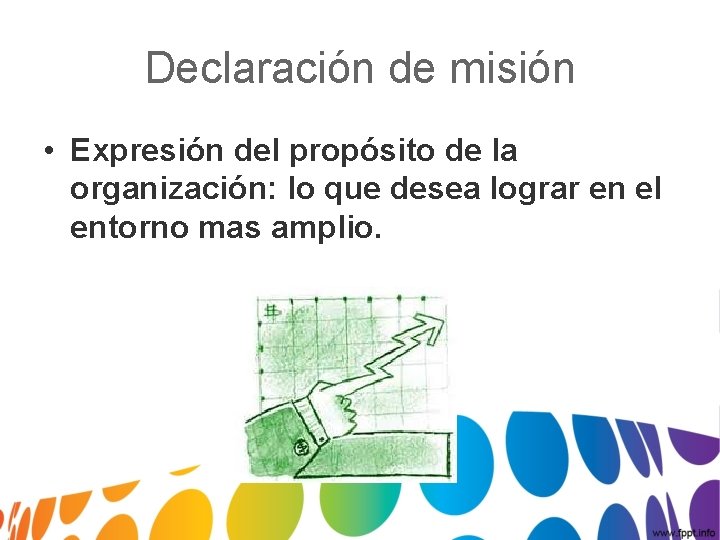 Declaración de misión

• Expresión del propósito de la organización: lo que desea lograr en el entorno mas amplio.

$

www.fppt.info